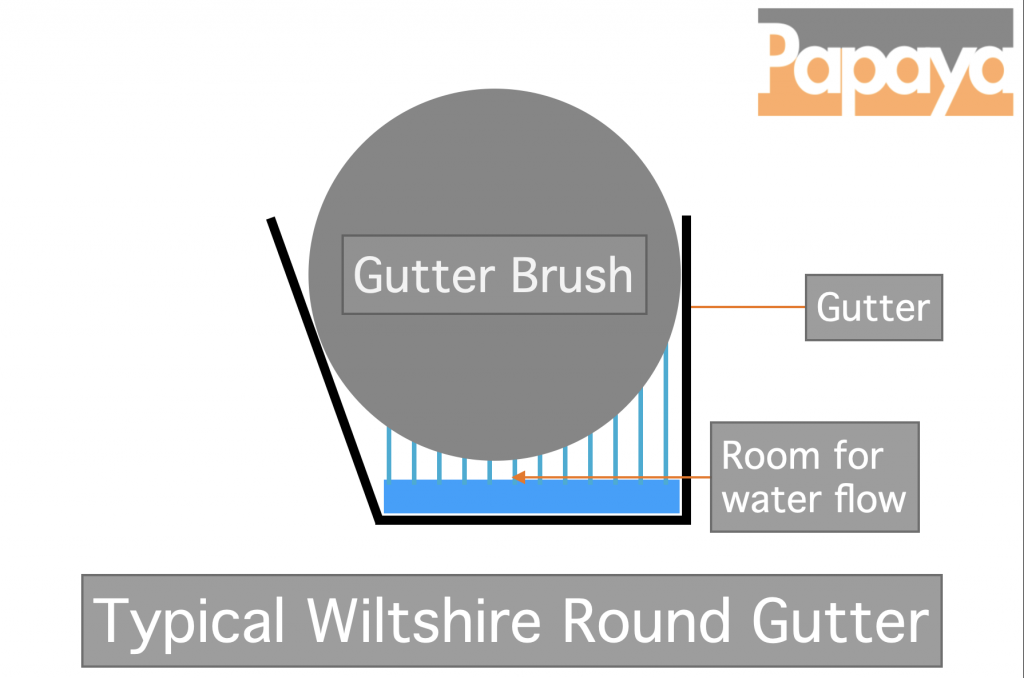 Papaya

Gutter Brush

Gutter

Room for water flow

Typical Wiltshire Round Gutter